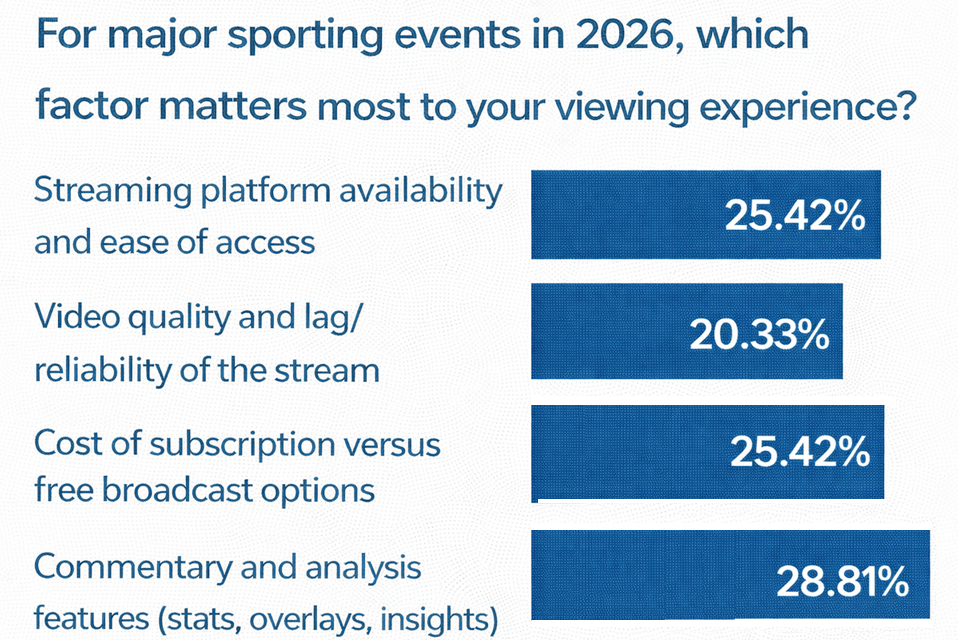 For major sporting events in 2026, which factor matters most to your viewing experience?

Streaming platform availability and ease of access

25.42%

Video quality and lag/ reliability of the stream

20.33%

Cost of subscription versus free broadcast options

25.42%

Commentary and analysis features (stats, overlays, insights)

28.81%